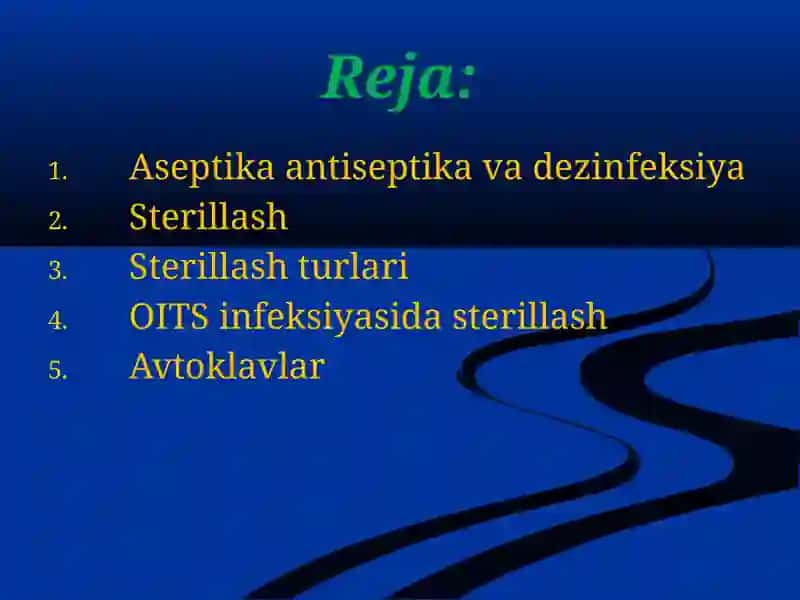 Reja:

1. Aseptika antiseptika va dezinfeksiya
2. Sterillash
3. Sterillash turlari
4. OITS infeksiyasida sterillash
5. Avtoklavlar